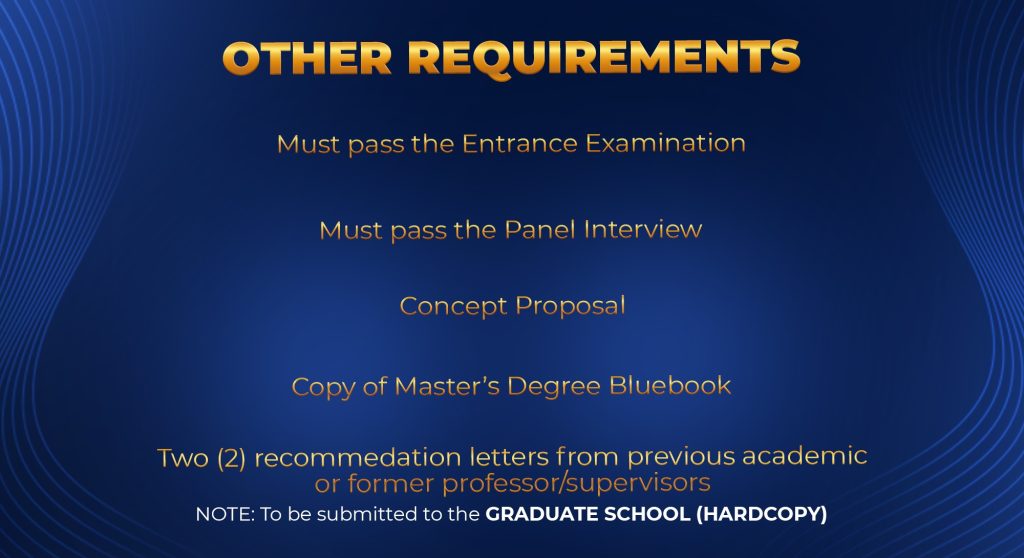 OTHER REQUIREMENTS

Must pass the Entrance Examination

Must pass the Panel Interview

Concept Proposal

Copy of Master's Degree Bluebook

Two (2) recommedation letters from previous academic or former professor/supervisors

NOTE: To be submitted to the GRADUATE SCHOOL (HARDCOPY)